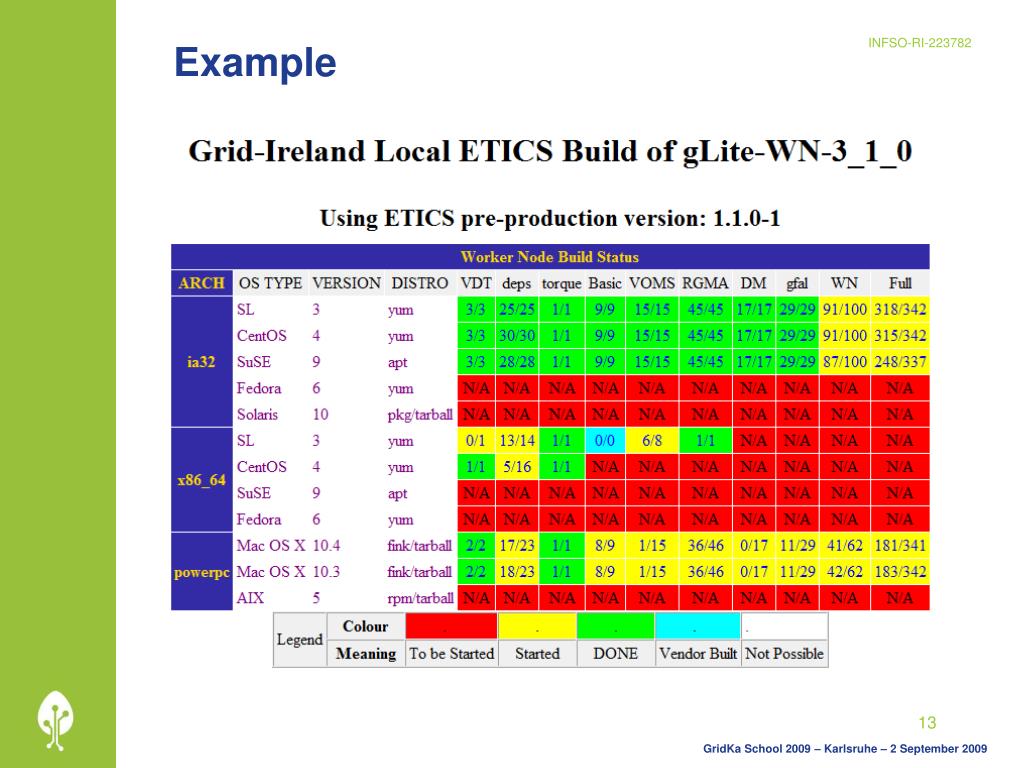 Example

INFSO-RI-223782

Grid-Ireland Local ETICS Build of gLite-WN-3_1_0

Using ETICS pre-production version: 1.1.0-1

Worker Node Build Status

| ARCH | OS TYPE | VERSION | DISTRO | VDT | deps | torque | Basic | VOMS | RGMA | DM | gfal | WN | Full |
|---|---|---|---|---|---|---|---|---|---|---|---|---|---|
| ia32 | SL | 3 | yum | 3/3 | 25/25 | 1/1 | 9/9 | 15/15 | 45/45 | 17/17 | 29/29 | 91/100 | 318/342 |
| | CentOS | 4 | yum | 3/3 | 30/30 | 1/1 | 9/9 | 15/15 | 45/45 | 17/17 | 29/29 | 91/100 | 315/342 |
| | SuSE | 9 | apt | 3/3 | 28/28 | 1/1 | 9/9 | 15/15 | 45/45 | 17/17 | 29/29 | 87/100 | 248/337 |
| | Fedora | 6 | yum | N/A | N/A | N/A | N/A | N/A | N/A | N/A | N/A | N/A | N/A |
| | Solaris | 10 | pkg/tarball | N/A | N/A | N/A | N/A | N/A | N/A | N/A | N/A | N/A | N/A |
| x86_64 | SL | 3 | yum | 0/1 | 13/14 | 1/1 | 0/0 | 6/8 | 1/1 | N/A | N/A | N/A | N/A |
| | CentOS | 4 | yum | 1/1 | 5/16 | 1/1 | N/A | N/A | N/A | N/A | N/A | N/A | N/A |
| | SuSE | 9 | apt | N/A | N/A | N/A | N/A | N/A | N/A | N/A | N/A | N/A | N/A |
| | Fedora | 6 | yum | N/A | N/A | N/A | N/A | N/A | N/A | N/A | N/A | N/A | N/A |
| powerpc | Mac OS X | 10.4 | fink/tarball | 2/2 | 17/23 | 1/1 | 8/9 | 1/15 | 36/46 | 0/17 | 11/29 | 41/62 | 181/341 |
| | Mac OS X | 10.3 | fink/tarball | 2/2 | 18/23 | 1/1 | 8/9 | 1/15 | 36/46 | 0/17 | 11/29 | 42/62 | 183/342 |
| | AIX | 5 | rpm/tarball | N/A | N/A | N/A | N/A | N/A | N/A | N/A | N/A | N/A | N/A |

| Legend | Colour | . | . | . | . | . |
|---|---|---|---|---|---|---|
| | Meaning | To be Started | Started | DONE | Vendor Built | Not Possible |

13

GridKa School 2009 – Karlsruhe – 2 September 2009